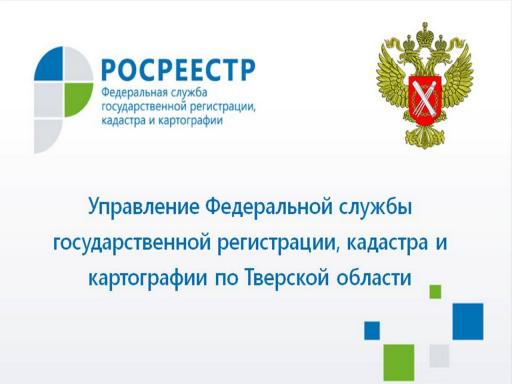 РОСРЕЕСТР
Федеральная служба государственной регистрации, кадастра и картографии

Управление Федеральной службы государственной регистрации, кадастра и картографии по Тверской области